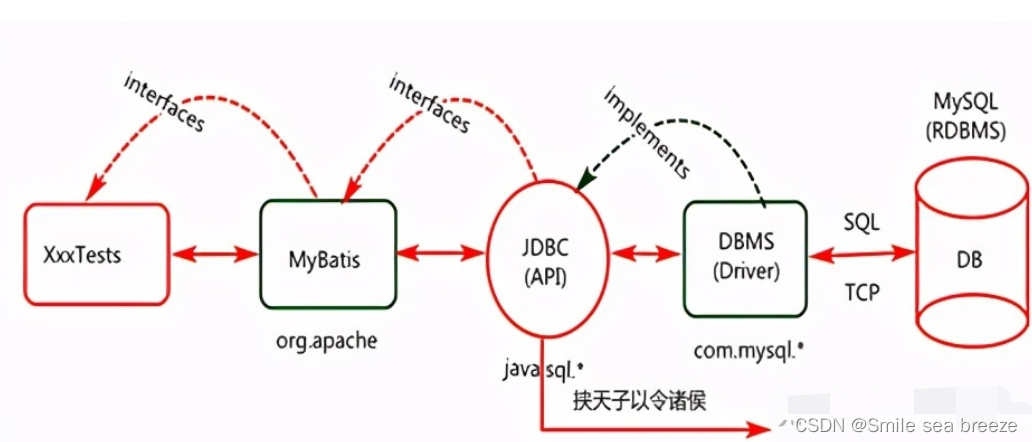 interfaces

interfaces

implements

MySQL
(RDBMS)

XxxTests

MyBatis

JDBC
(API)

DBMS
(Driver)

SQL

TCP

DB

org.apache

java.sql.*

com.mysql.*

挟天子以令诸侯

CSDN @Smile sea breeze